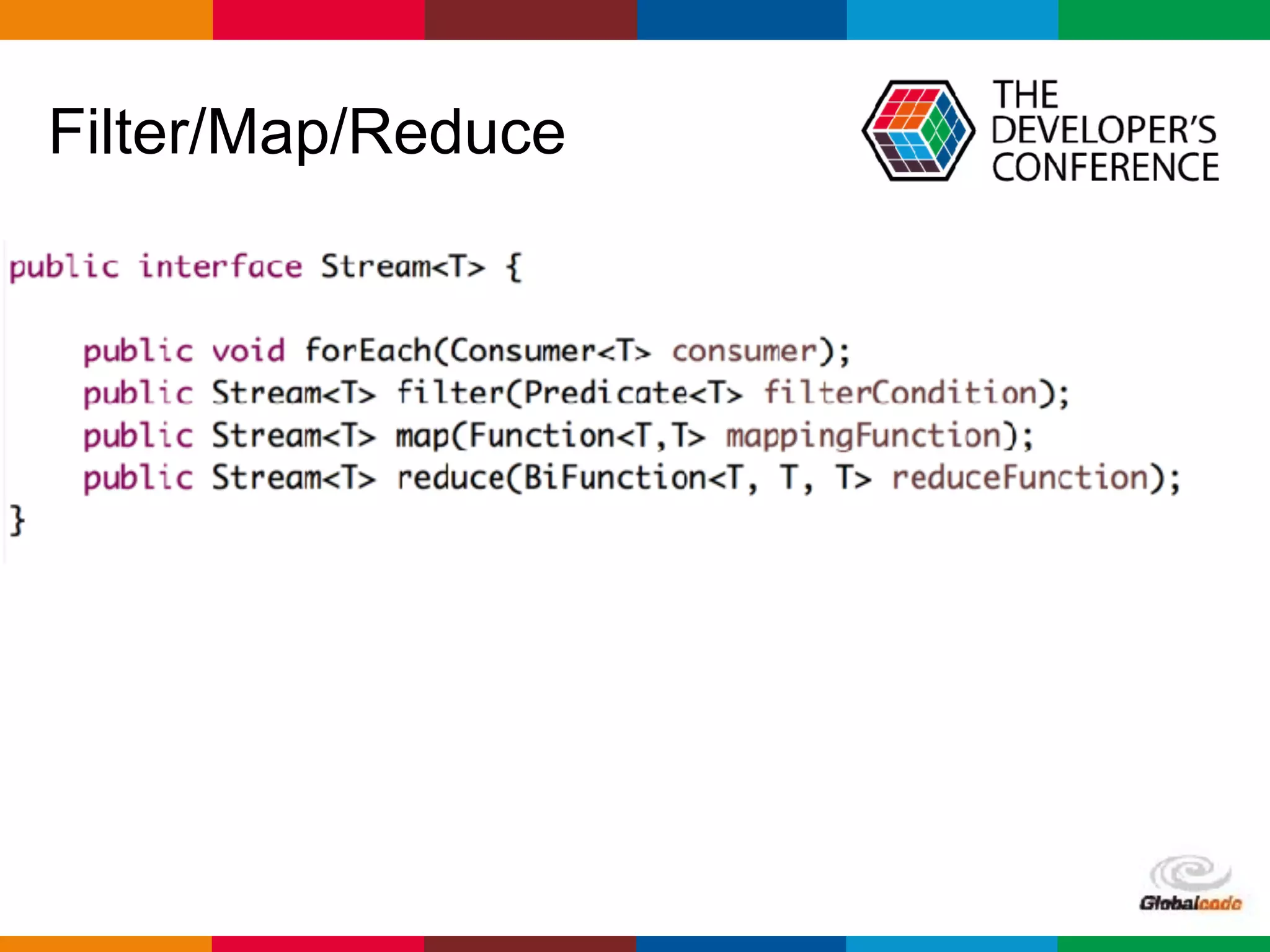 Filter/Map/Reduce

THE DEVELOPER'S CONFERENCE

public interface Stream<T> {

    public void forEach(Consumer<T> consumer);
    public Stream<T> filter(Predicate<T> filterCondition);
    public Stream<T> map(Function<T,T> mappingFunction);
    public Stream<T> reduce(BiFunction<T, T, T> reduceFunction);
}

Globalcode